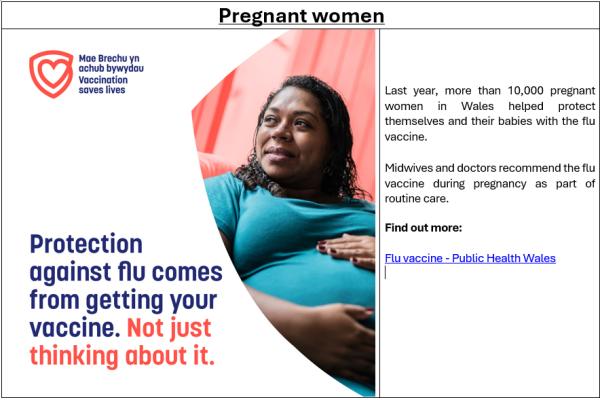 Pregnant women

Mae Brechu yn achub bywydau
Vaccination saves lives

Protection against flu comes from getting your vaccine. Not just thinking about it.

Last year, more than 10,000 pregnant women in Wales helped protect themselves and their babies with the flu vaccine.

Midwives and doctors recommend the flu vaccine during pregnancy as part of routine care.

Find out more:

Flu vaccine - Public Health Wales